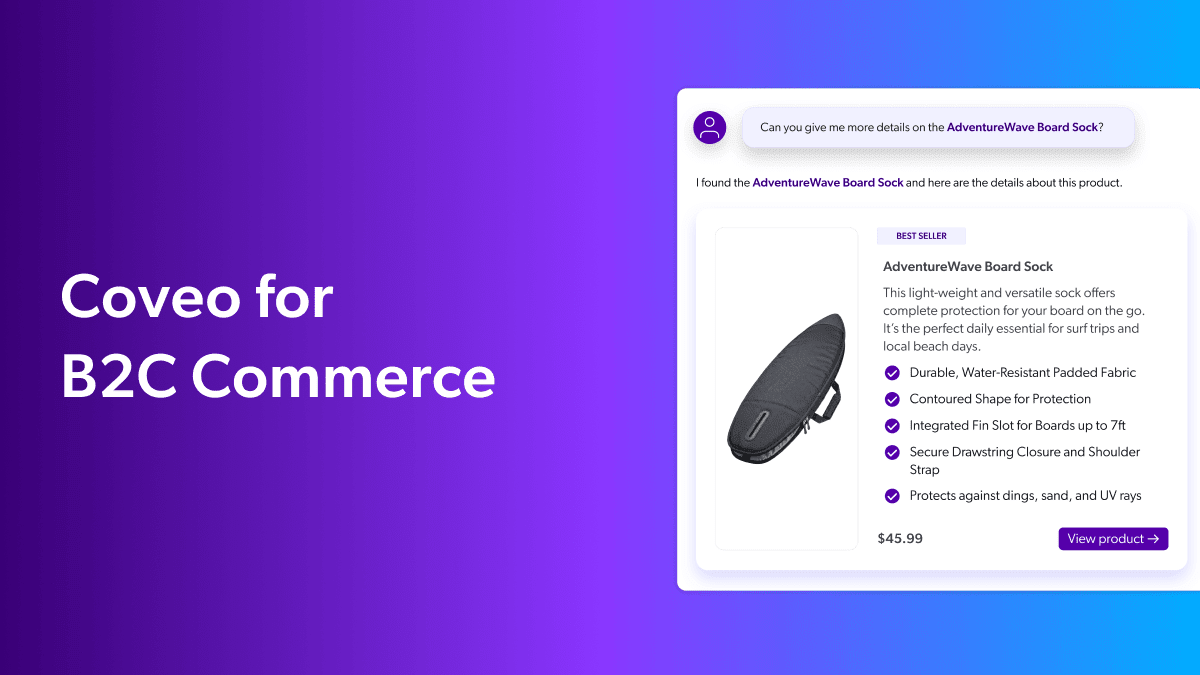 Coveo for B2C Commerce

Can you give me more details on the AdventureWave Board Sock?

I found the AdventureWave Board Sock and here are the details about this product.

BEST SELLER

AdventureWave Board Sock

This light-weight and versatile sock offers complete protection for your board on the go. It's the perfect daily essential for surf trips and local beach days.

Durable, Water-Resistant Padded Fabric

Contoured Shape for Protection

Integrated Fin Slot for Boards up to 7ft

Secure Drawstring Closure and Shoulder Strap

Protects against dings, sand, and UV rays

$45.99

View product →